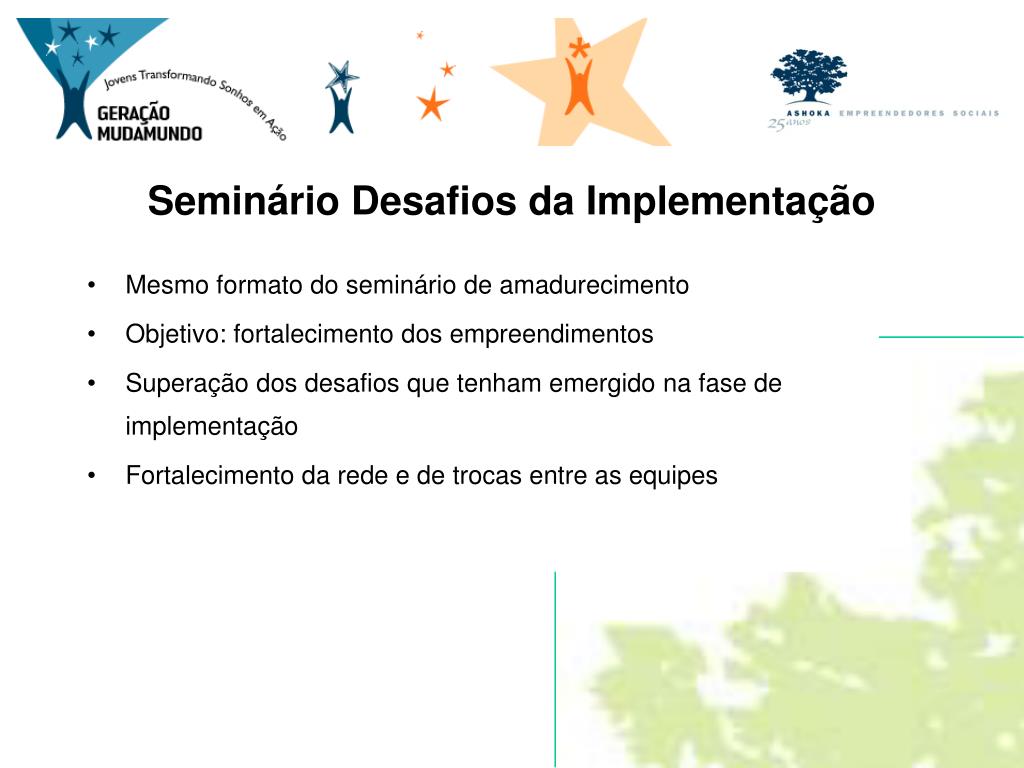 Jovens Transformando Sonhos em Ação
GERAÇÃO MUDAMUNDO

ASHOKA EMPREENDEDORES SOCIAIS
25 anos

Seminário Desafios da Implementação

• Mesmo formato do seminário de amadurecimento
• Objetivo: fortalecimento dos empreendimentos
• Superação dos desafios que tenham emergido na fase de implementação
• Fortalecimento da rede e de trocas entre as equipes